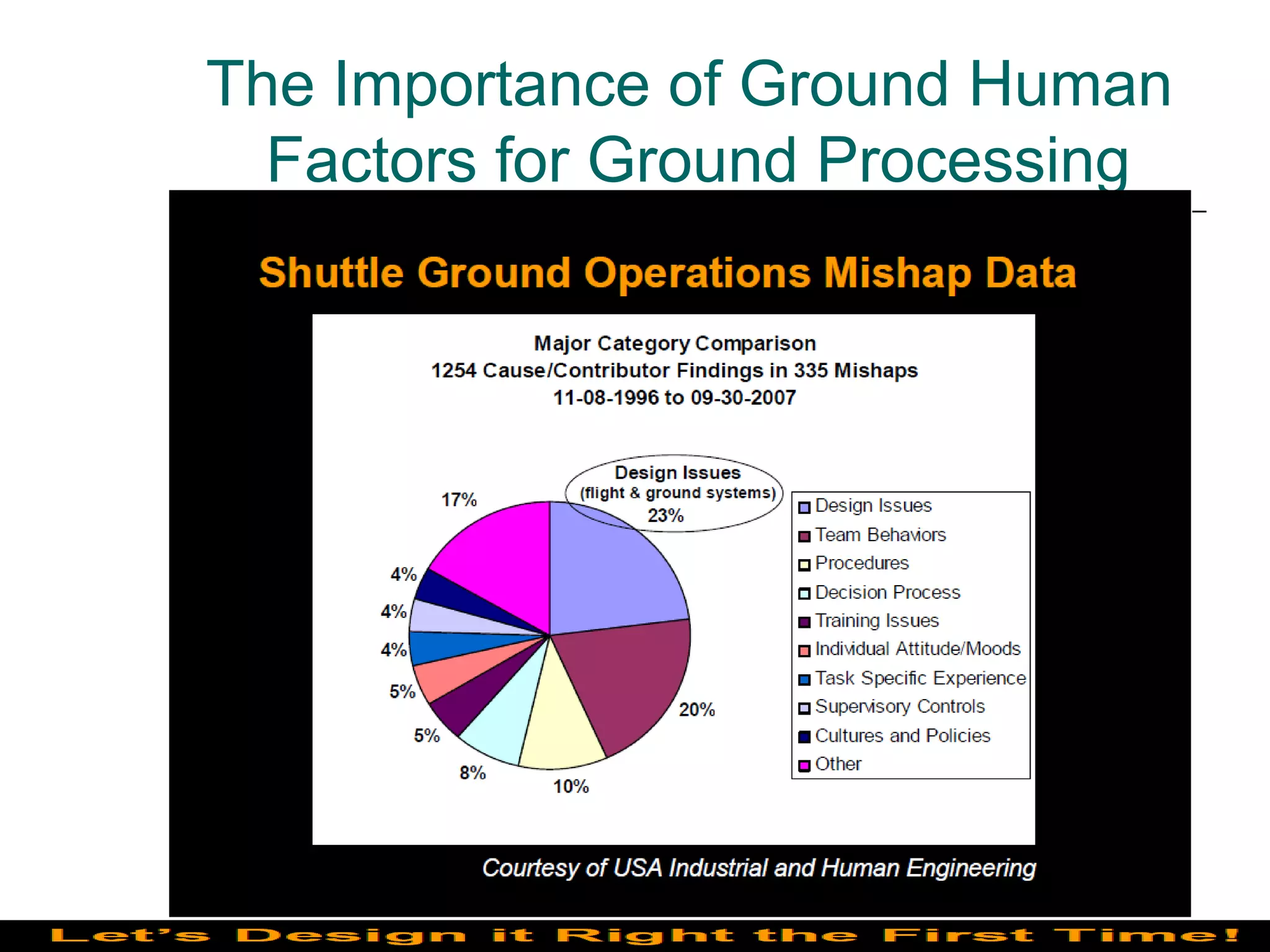 The Importance of Ground Human Factors for Ground Processing

Shuttle Ground Operations Mishap Data

Major Category Comparison
1254 Cause/Contributor Findings in 335 Mishaps
11-08-1996 to 09-30-2007

Design Issues
(flight & ground systems)
23%

17%
4%
4%
4%
5%
5%
8%
10%
20%

Design Issues
Team Behaviors
Procedures
Decision Process
Training Issues
Individual Attitude/Moods
Task Specific Experience
Supervisory Controls
Cultures and Policies
Other

Courtesy of USA Industrial and Human Engineering

Let's Design it Right the First Time!